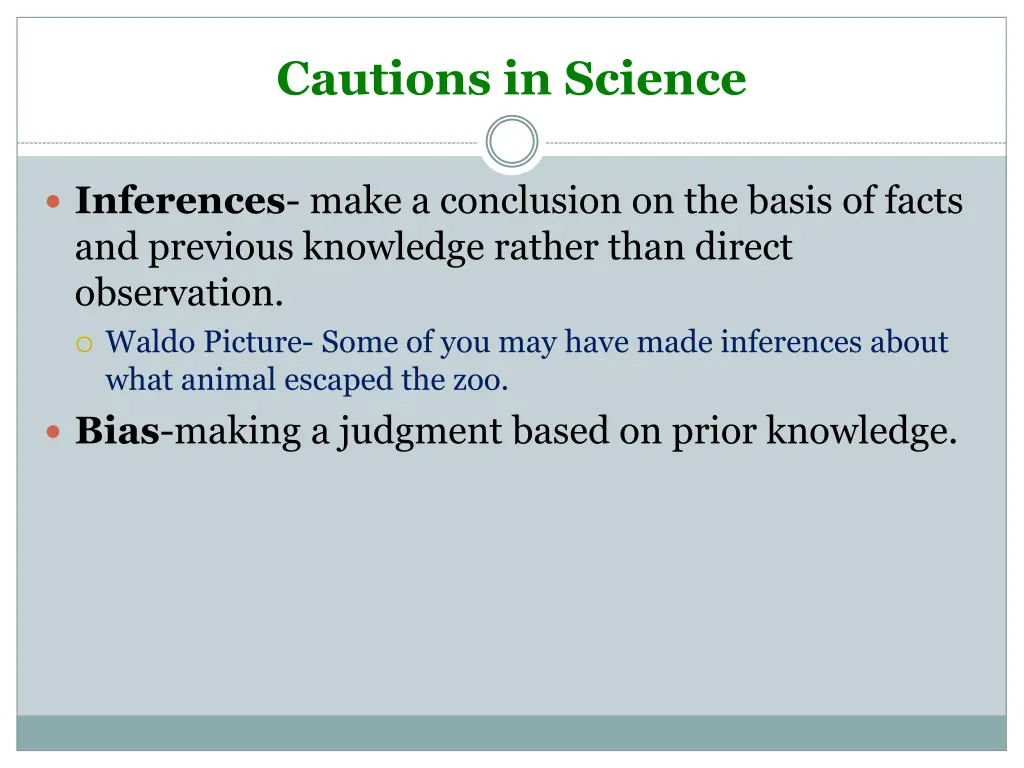 Cautions in Science

Inferences- make a conclusion on the basis of facts and previous knowledge rather than direct observation.

Waldo Picture- Some of you may have made inferences about what animal escaped the zoo.

Bias-making a judgment based on prior knowledge.